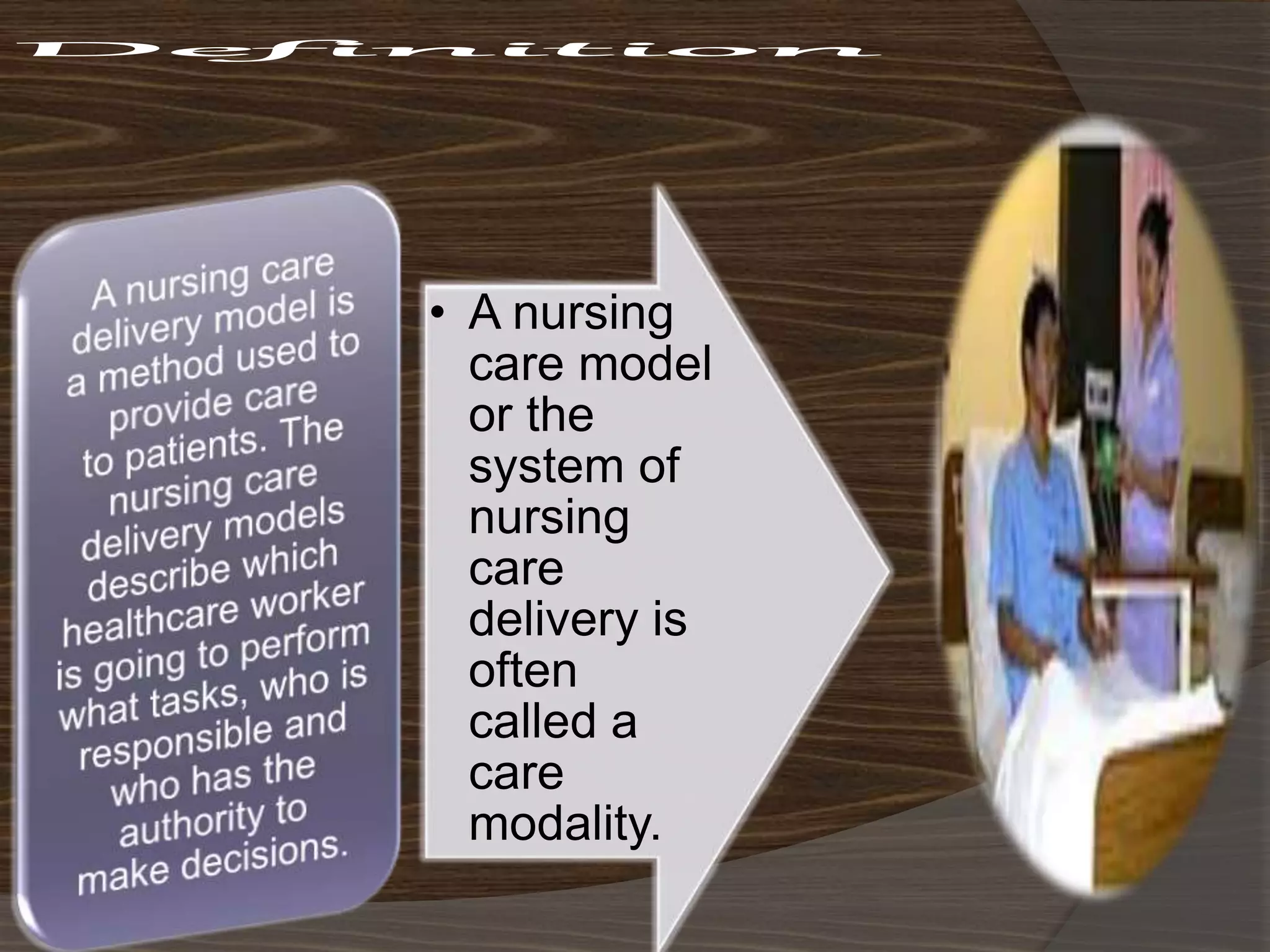 Definition

A nursing care delivery model is a method used to provide care to patients. The nursing care delivery models describe which healthcare worker is going to perform what tasks, who is responsible and who has the authority to make decisions.

• A nursing care model or the system of nursing care delivery is often called a care modality.